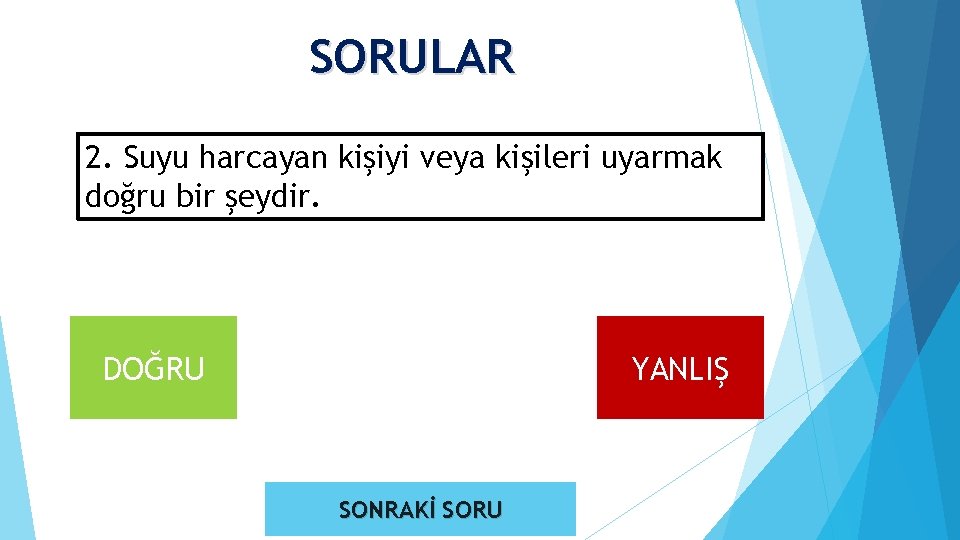 SORULAR

2. Suyu harcayan kişiyi veya kişileri uyarmak doğru bir şeydir.

DOĞRU

YANLIŞ

SONRAKİ SORU